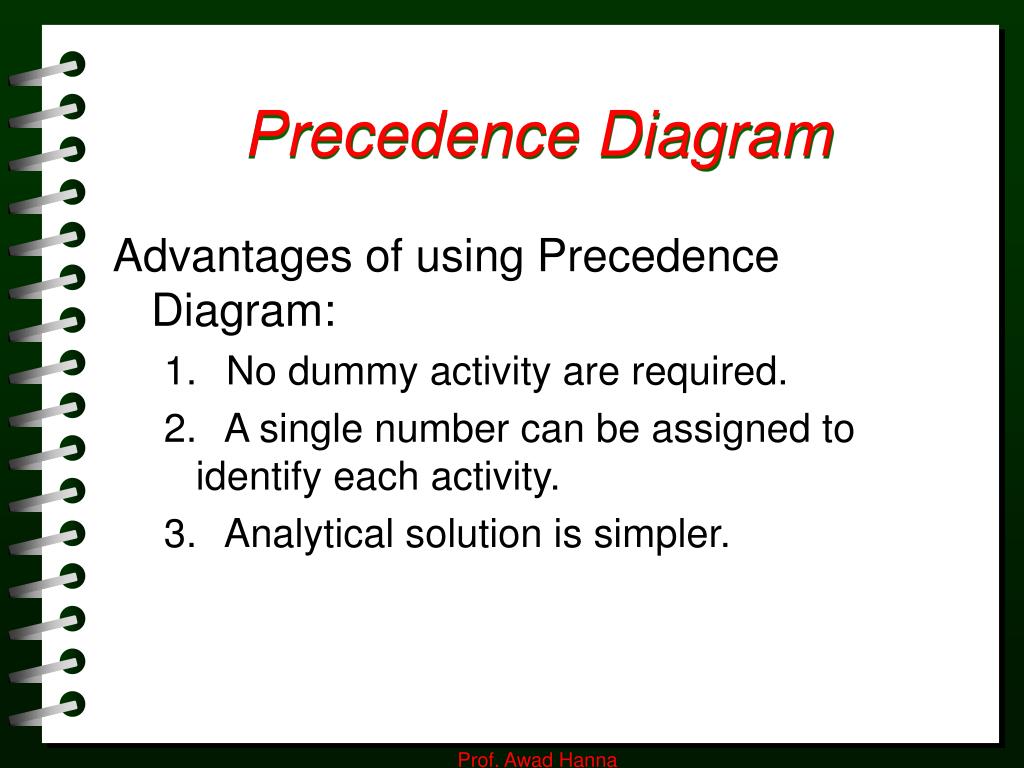 Precedence Diagram

Advantages of using Precedence Diagram:

1. No dummy activity are required.

2. A single number can be assigned to identify each activity.

3. Analytical solution is simpler.

Prof. Awad Hanna